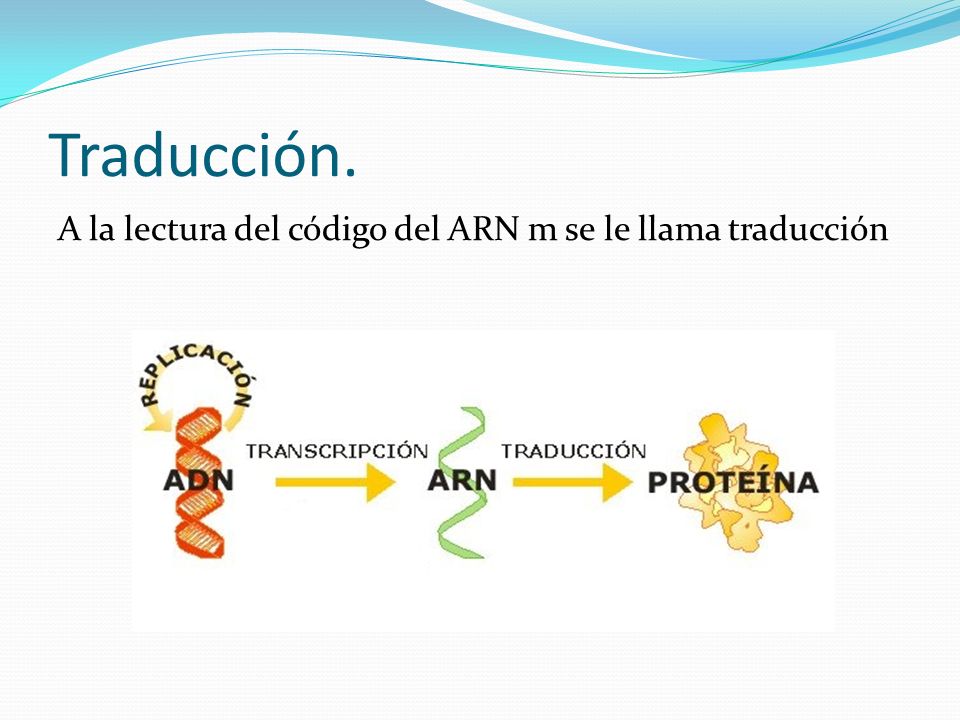 Traducción.

A la lectura del código del ARN m se le llama traducción

REPLICACIÓN

ADN

TRANSCRIPCIÓN

ARN

TRADUCCIÓN

PROTEÍNA